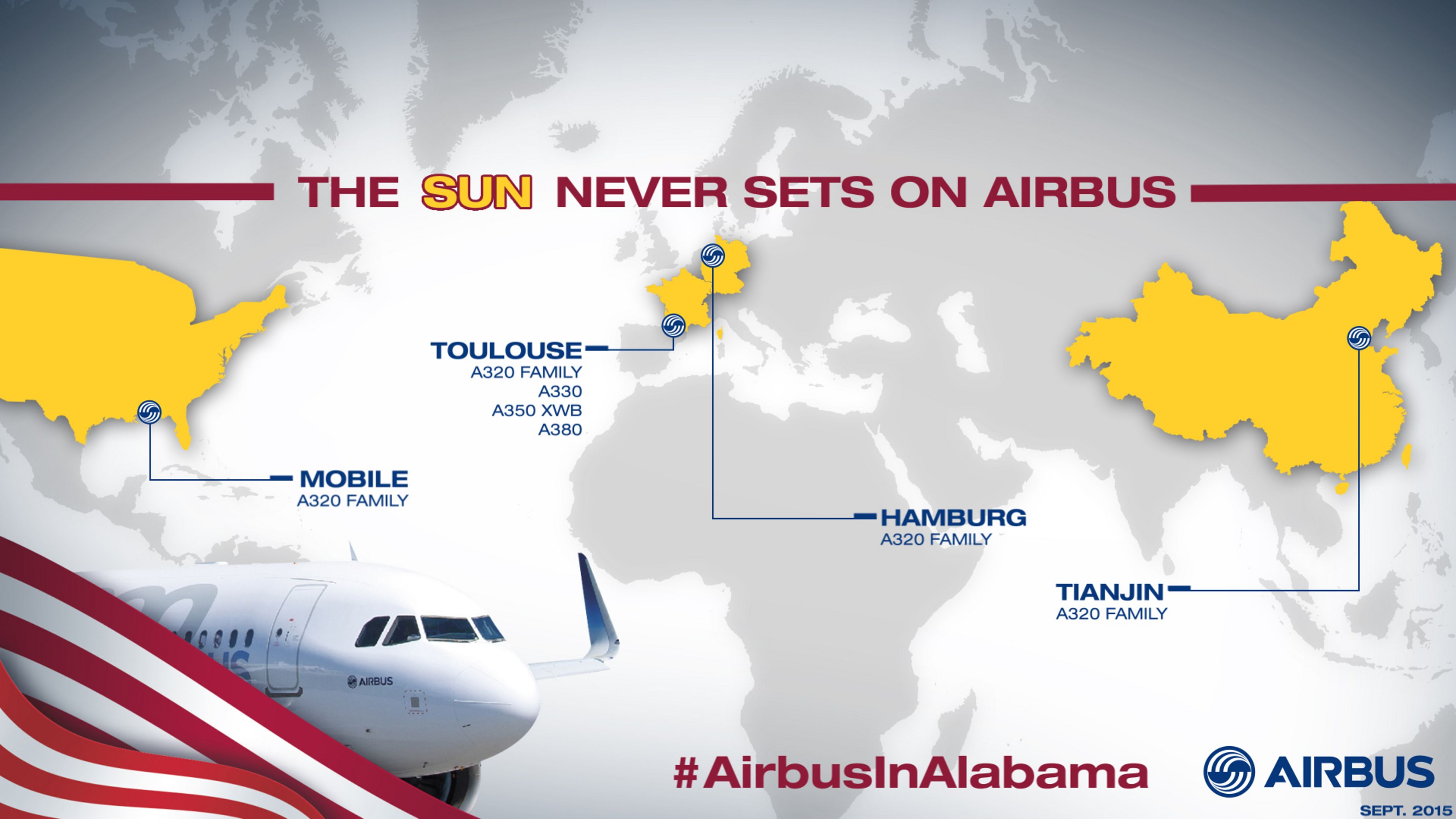 THE SUN NEVER SETS ON AIRBUS

TOULOUSE
A320 FAMILY
A330
A350 XWB
A380

MOBILE
A320 FAMILY

HAMBURG
A320 FAMILY

TIANJIN
A320 FAMILY

AIRBUS

#AirbusInAlabama

AIRBUS

SEPT. 2015